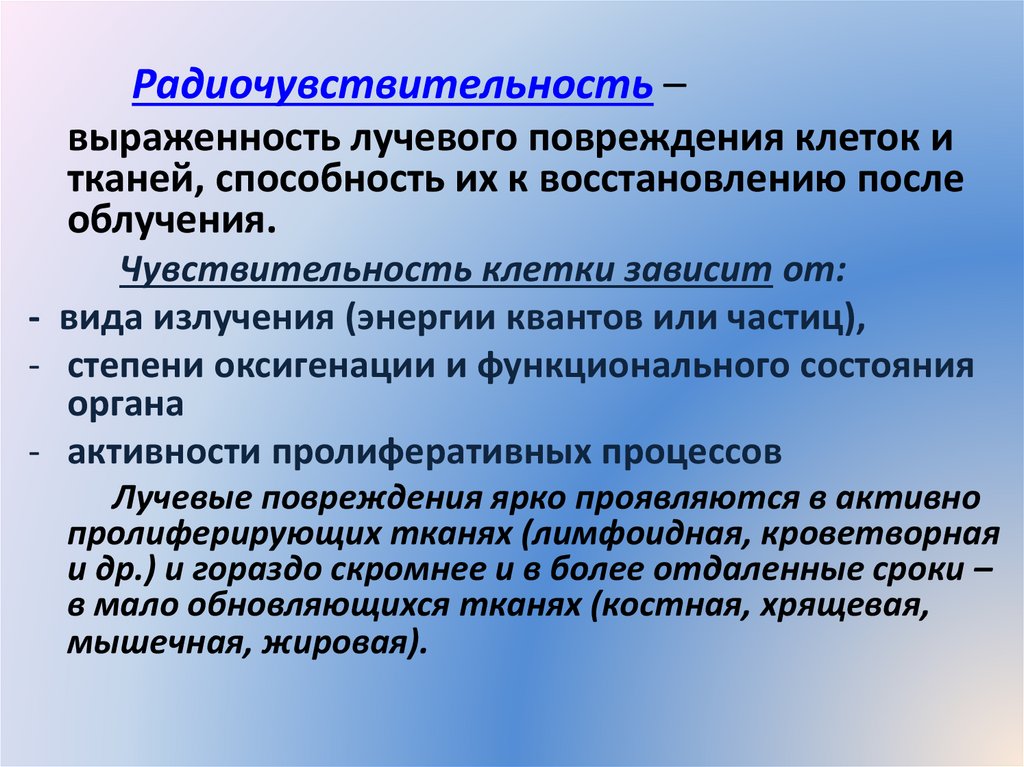 Радиочувствительность – выраженность лучевого повреждения клеток и тканей, способность их к восстановлению после облучения.

Чувствительность клетки зависит от:

- вида излучения (энергии квантов или частиц),
- степени оксигенации и функционального состояния органа
- активности пролиферативных процессов

Лучевые повреждения ярко проявляются в активно пролиферирующих тканях (лимфоидная, кроветворная и др.) и гораздо скромнее и в более отдаленные сроки – в мало обновляющихся тканях (костная, хрящевая, мышечная, жировая).